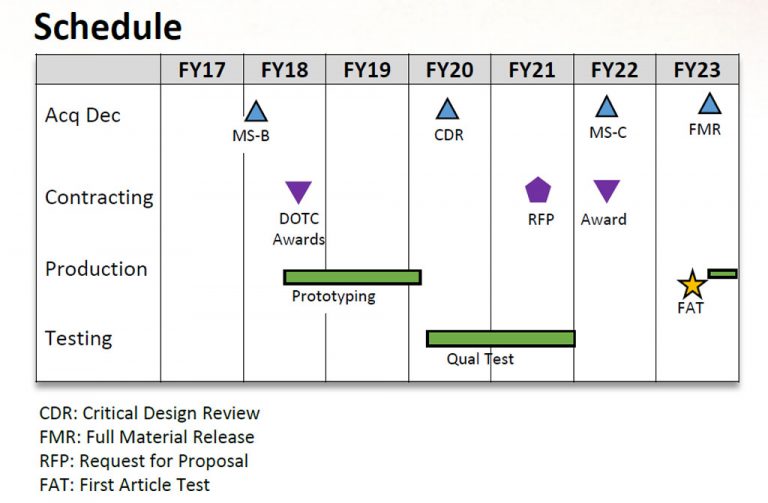 Schedule

| | FY17 | FY18 | FY19 | FY20 | FY21 | FY22 | FY23 |
|---|---|---|---|---|---|---|---|
| Acq Dec | | MS-B | | CDR | | MS-C | FMR |
| Contracting | | DOTC Awards | | | RFP | Award | |
| Production | | Prototyping | | | | | FAT |
| Testing | | | | Qual Test | | | |

CDR: Critical Design Review
FMR: Full Material Release
RFP: Request for Proposal
FAT: First Article Test